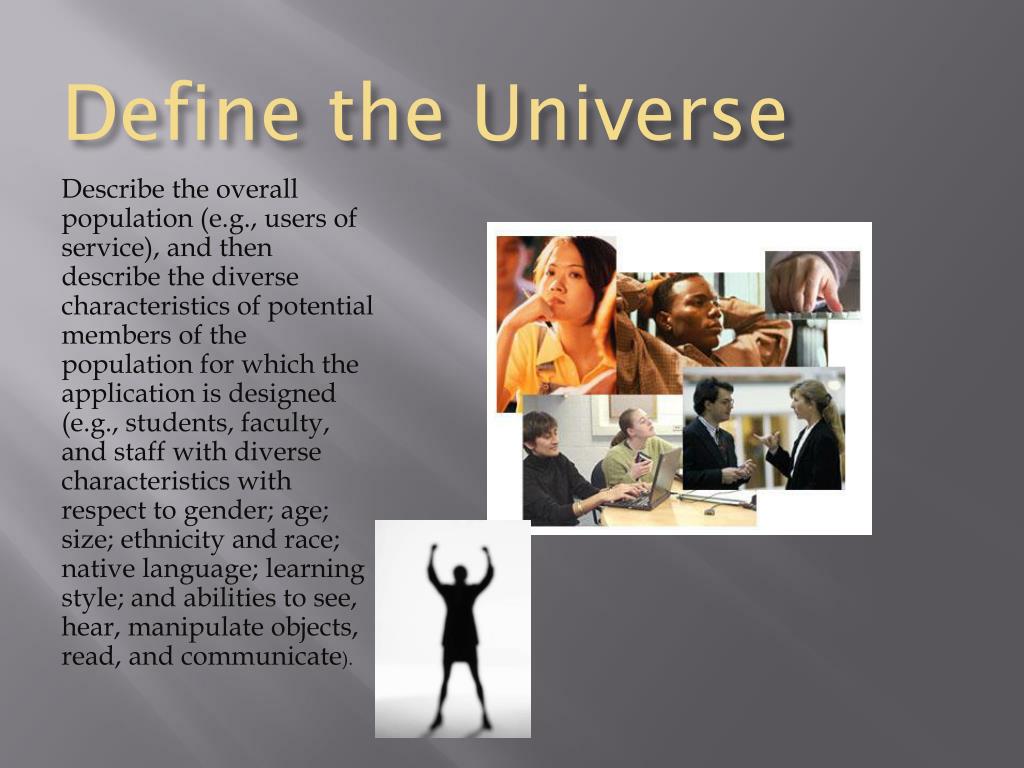 Define the Universe

Describe the overall population (e.g., users of service), and then describe the diverse characteristics of potential members of the population for which the application is designed (e.g., students, faculty, and staff with diverse characteristics with respect to gender; age; size; ethnicity and race; native language; learning style; and abilities to see, hear, manipulate objects, read, and communicate).